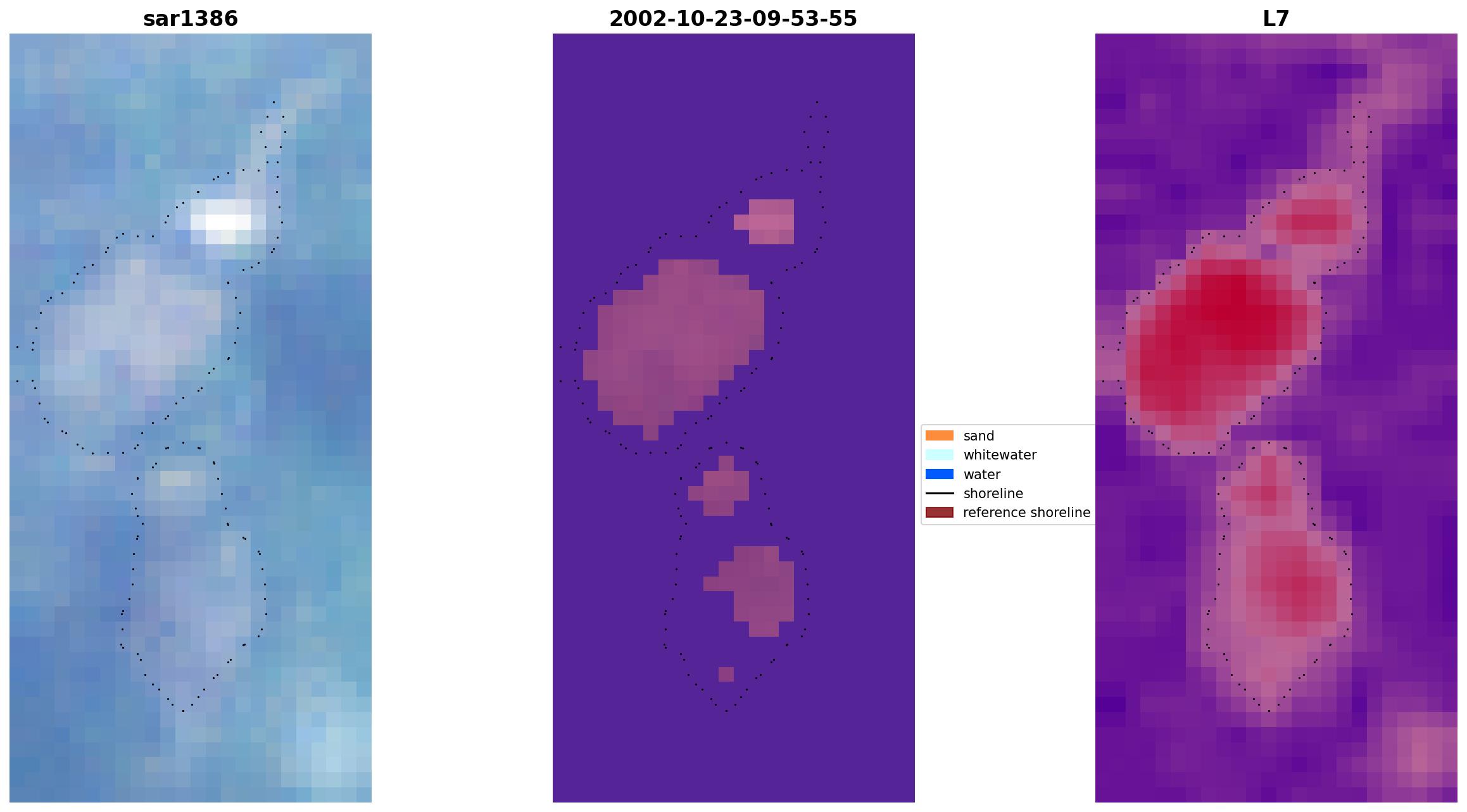 sar1386

2002-10-23-09-53-55

L7

sand
whitewater
water
shoreline
reference shoreline